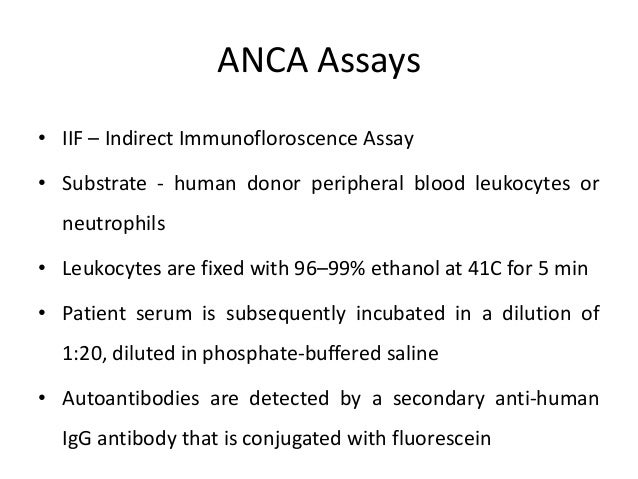 ANCA Assays

• IIF – Indirect Immunofloroscence Assay

• Substrate - human donor peripheral blood leukocytes or neutrophils

• Leukocytes are fixed with 96–99% ethanol at 41C for 5 min

• Patient serum is subsequently incubated in a dilution of 1:20, diluted in phosphate-buffered saline

• Autoantibodies are detected by a secondary anti-human IgG antibody that is conjugated with fluorescein